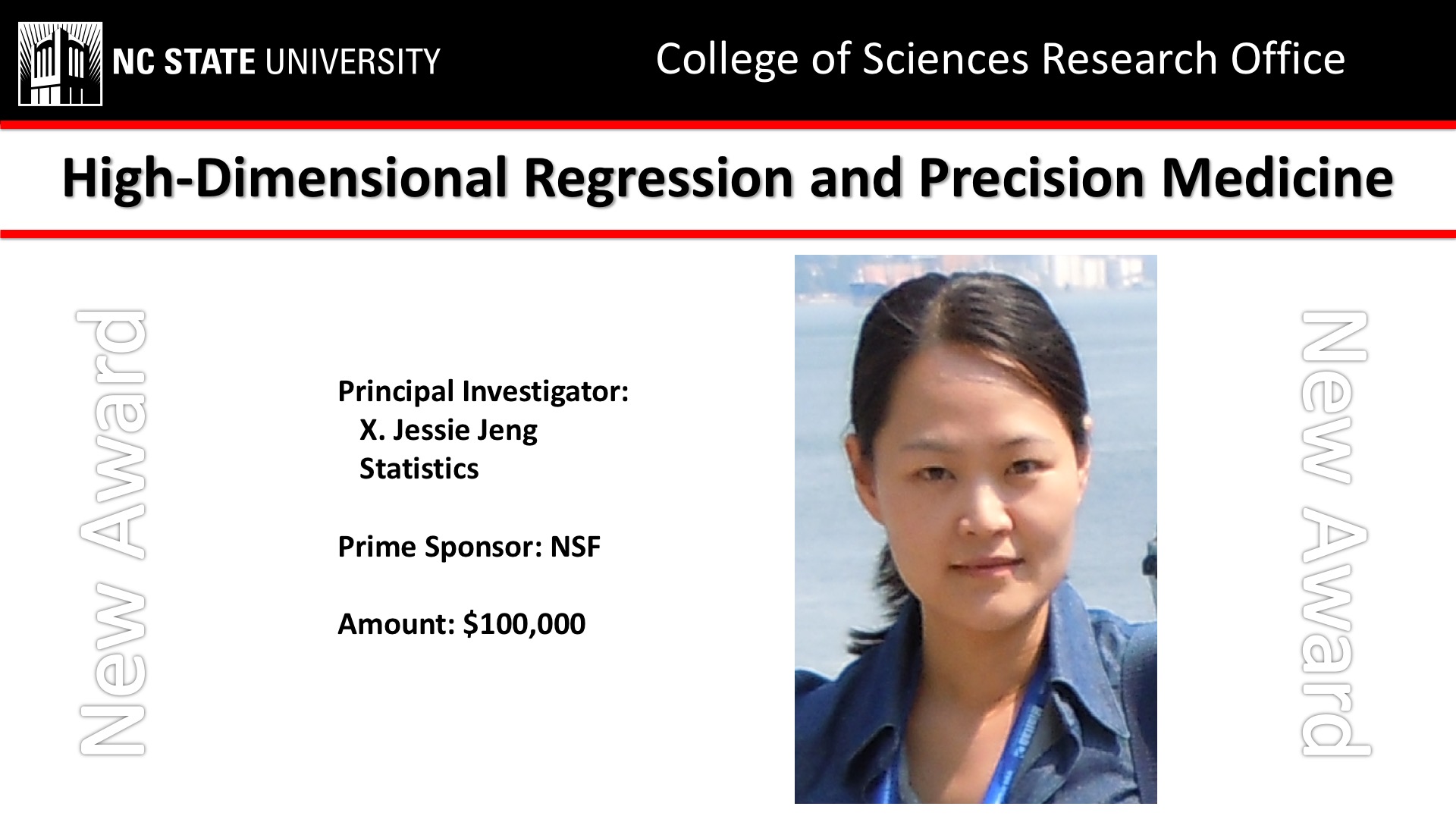 NC STATE UNIVERSITY

College of Sciences Research Office

High-Dimensional Regression and Precision Medicine

New Award

Principal Investigator:
X. Jessie Jeng
Statistics

Prime Sponsor: NSF

Amount: $100,000

New Award